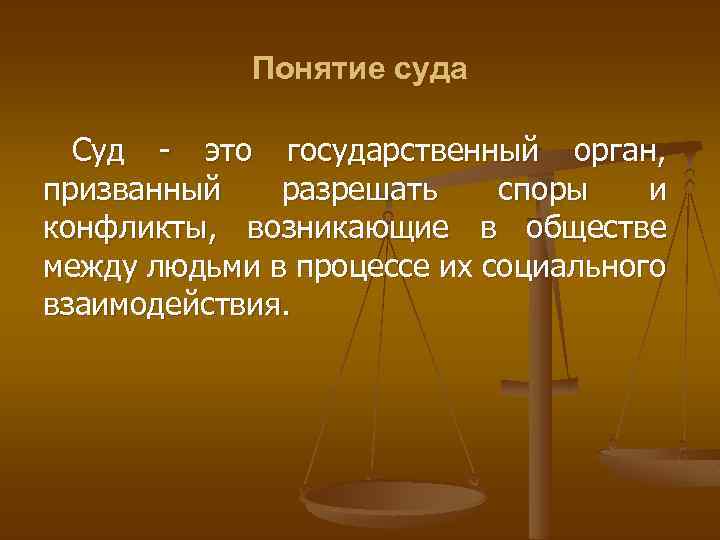 Понятие суда

Суд - это государственный орган, призванный разрешать споры и конфликты, возникающие в обществе между людьми в процессе их социального взаимодействия.